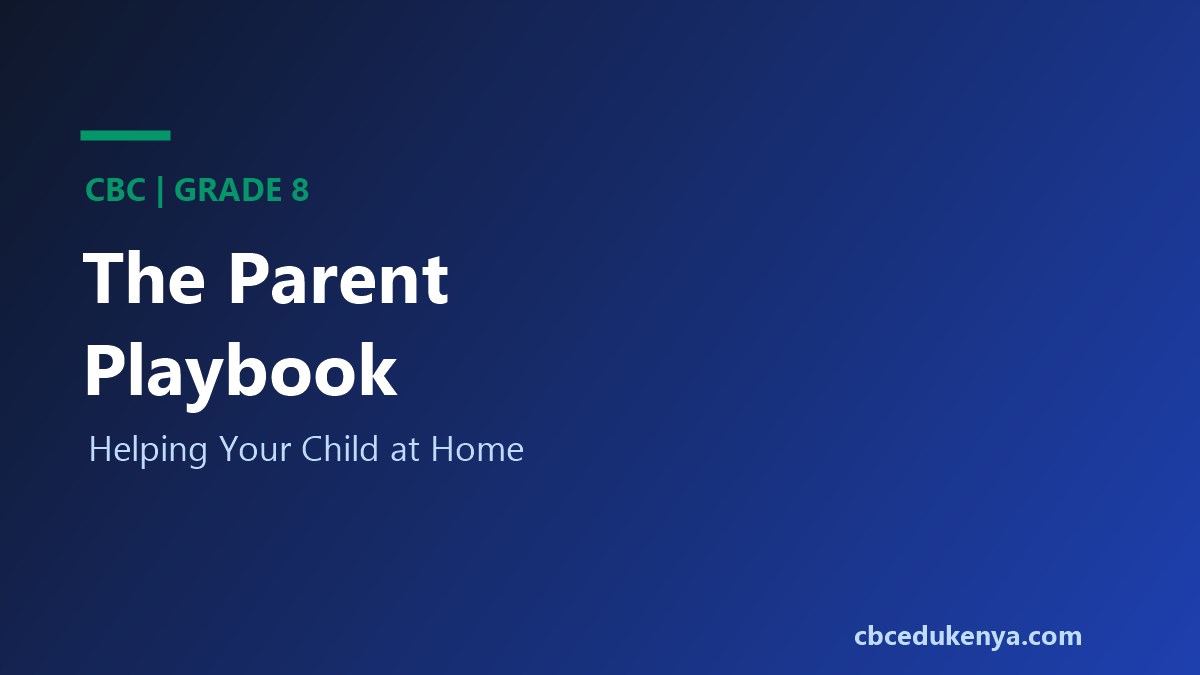 CBC | GRADE 8

The Parent Playbook

Helping Your Child at Home

cbcedukenya.com